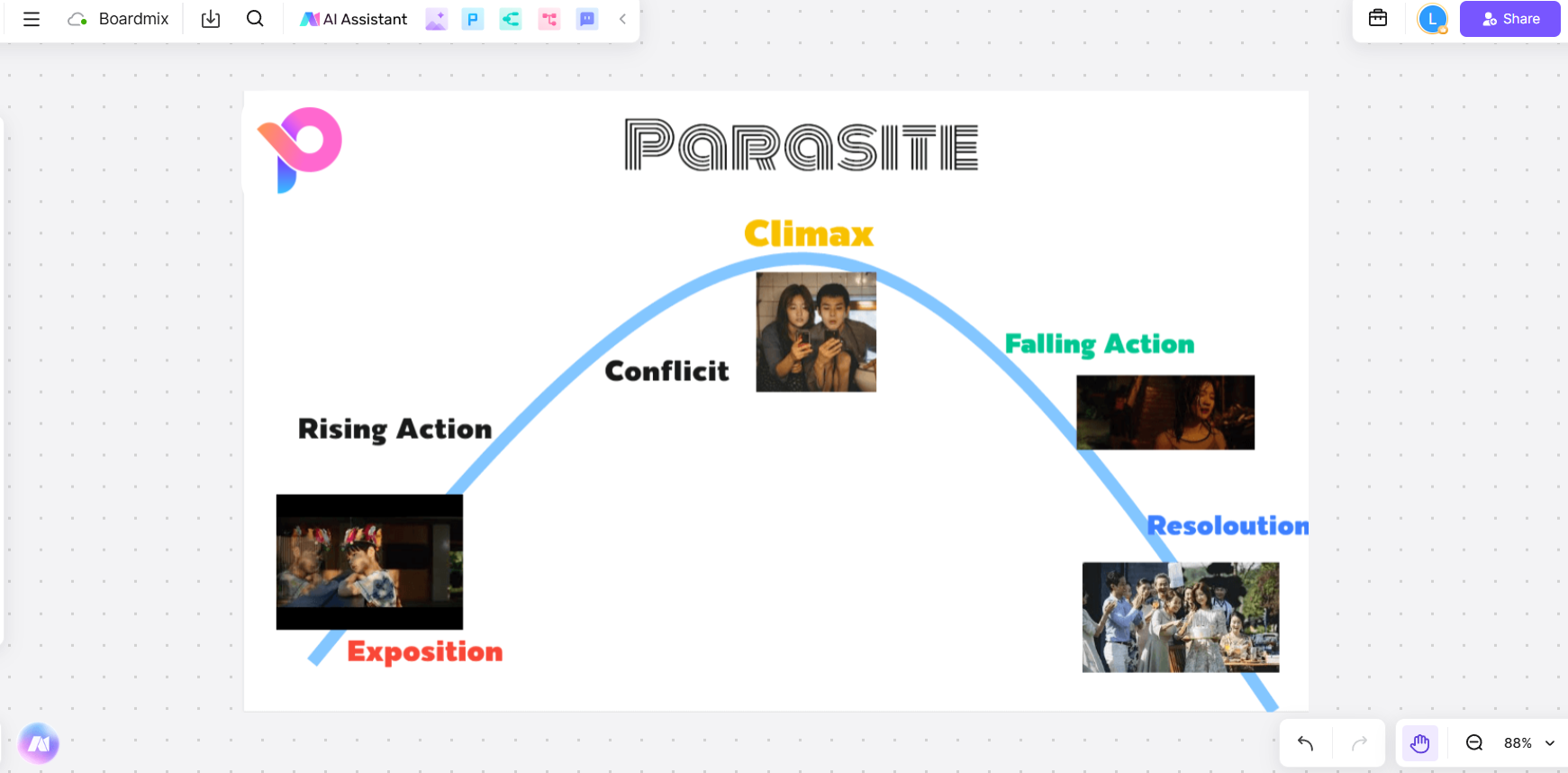 Boardmix

AI Assistant

L

Share

PARASITE

Climax

Conflicit

Falling Action

Rising Action

Resoloution

Exposition

88%